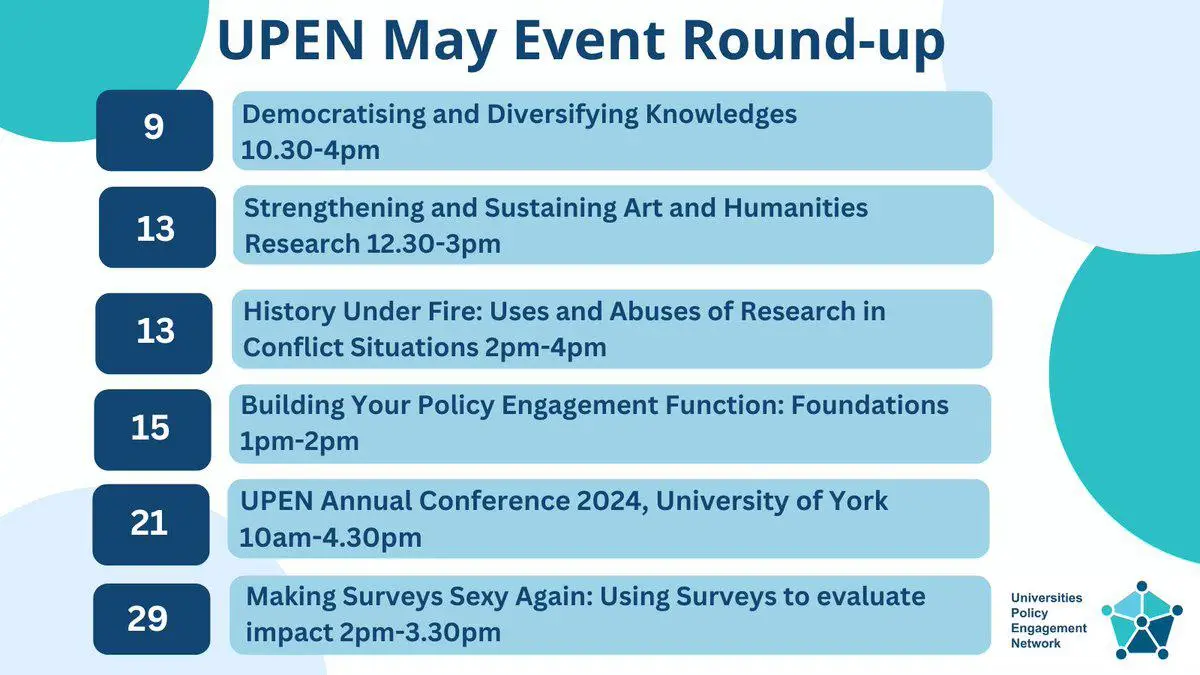 UPEN May Event Round-up

9

Democratising and Diversifying Knowledges 10.30-4pm

13

Strengthening and Sustaining Art and Humanities Research 12.30-3pm

13

History Under Fire: Uses and Abuses of Research in Conflict Situations 2pm-4pm

15

Building Your Policy Engagement Function: Foundations 1pm-2pm

21

UPEN Annual Conference 2024, University of York 10am-4.30pm

29

Making Surveys Sexy Again: Using Surveys to evaluate impact 2pm-3.30pm

Universities Policy Engagement Network